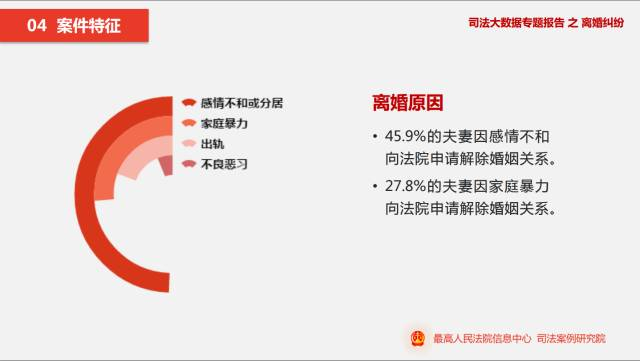 04 案件特征

司法大数据专题报告 之 离婚纠纷

感情不和或分居
家庭暴力
出轨
不良恶习

离婚原因

• 45.9%的夫妻因感情不和向法院申请解除婚姻关系。

• 27.8%的夫妻因家庭暴力向法院申请解除婚姻关系。

最高人民法院信息中心 司法案例研究院